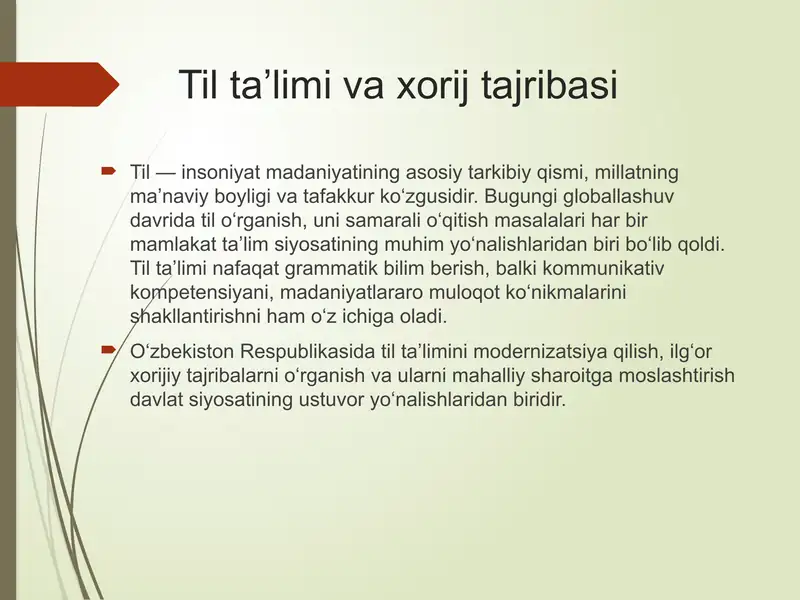 Til ta’limi va xorij tajribasi

Til — insoniyat madaniyatining asosiy tarkibiy qismi, millatning ma’naviy boyligi va tafakkur ko‘zgusidir. Bugungi globallashuv davrida til o‘rganish, uni samarali o‘qitish masalalari har bir mamlakat ta’lim siyosatining muhim yo‘nalishlaridan biri bo‘lib qoldi. Til ta’limi nafaqat grammatik bilim berish, balki kommunikativ kompetensiyani, madaniyatlararo muloqot ko‘nikmalarini shakllantirishni ham o‘z ichiga oladi.

O‘zbekiston Respublikasida til ta’limini modernizatsiya qilish, ilg‘or xorijiy tajribalarni o‘rganish va ularni mahalliy sharoitga moslashtirish davlat siyosatining ustuvor yo‘nalishlaridan biridir.